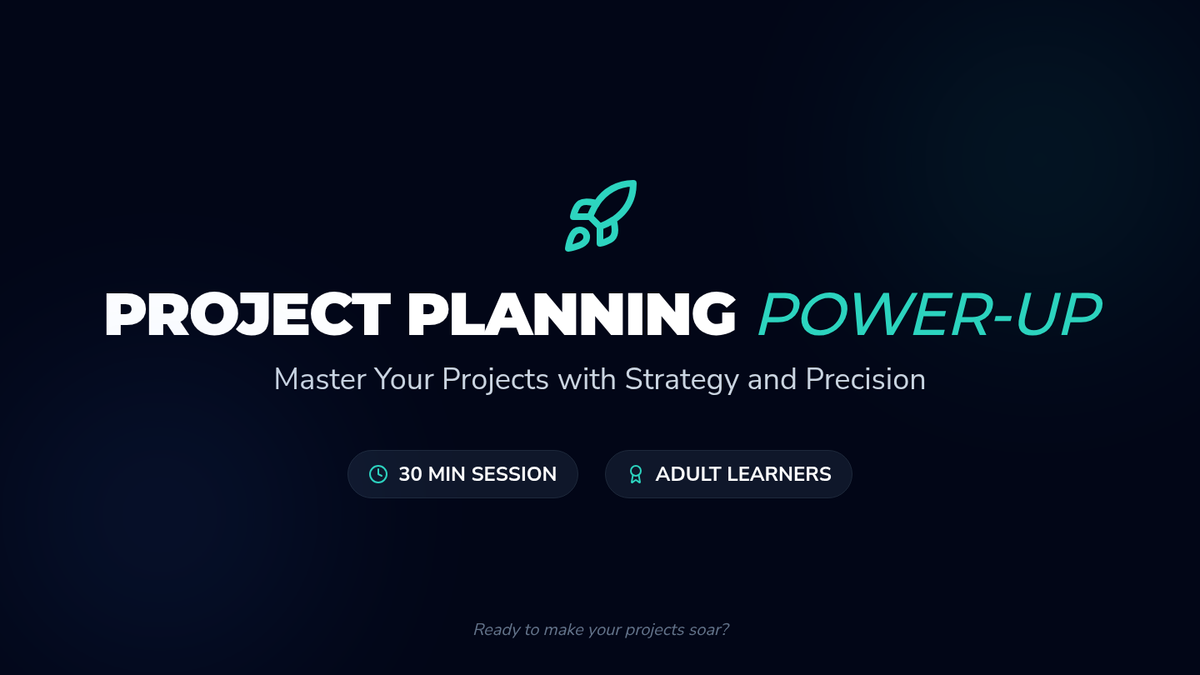 PROJECT PLANNING POWER-UP

Master Your Projects with Strategy and Precision

30 MIN SESSION

ADULT LEARNERS

Ready to make your projects soar?